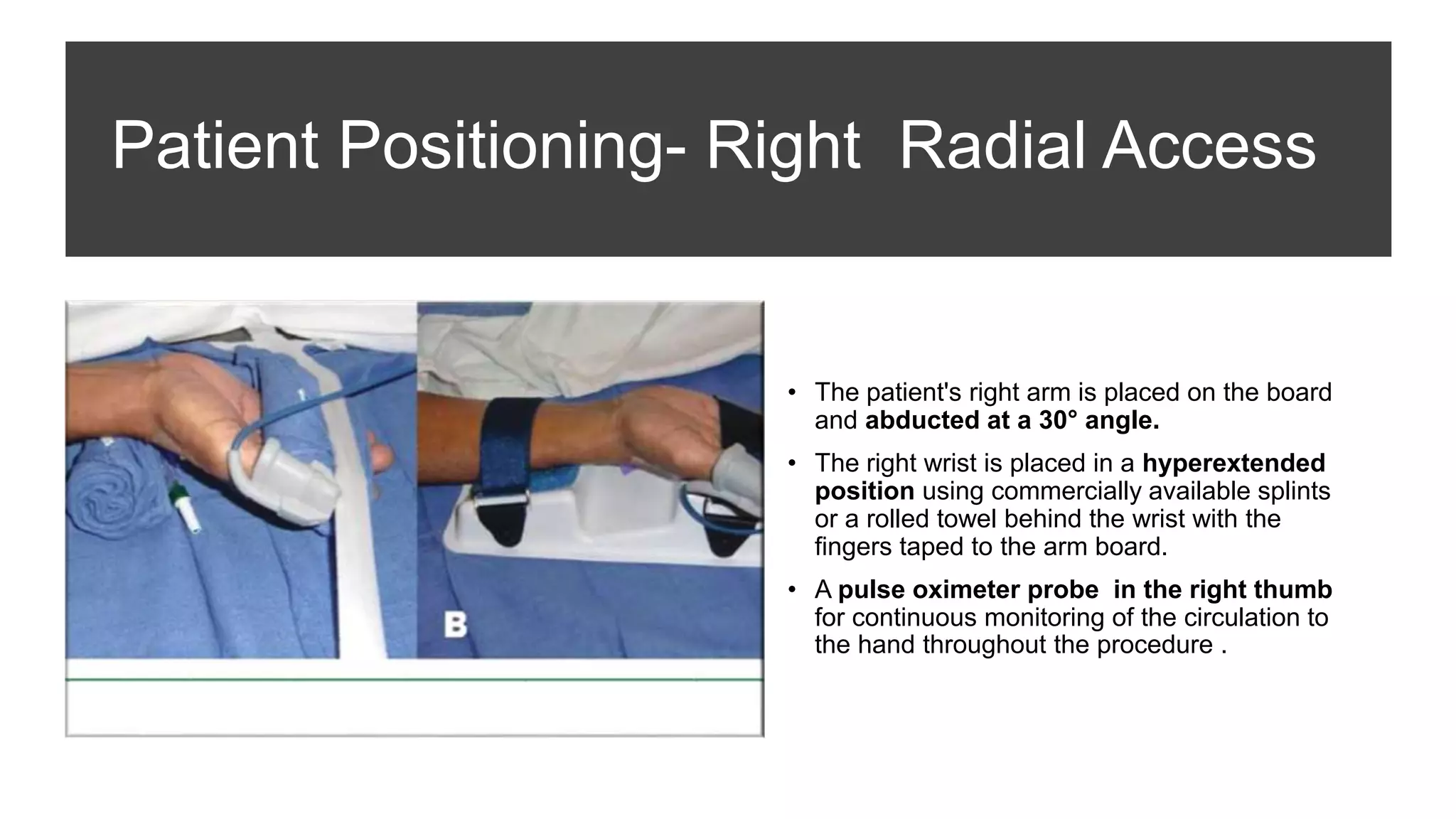 Patient Positioning- Right  Radial Access

B

• The patient's right arm is placed on the board and abducted at a 30° angle.

• The right wrist is placed in a hyperextended position using commercially available splints or a rolled towel behind the wrist with the fingers taped to the arm board.

• A pulse oximeter probe  in the right thumb for continuous monitoring of the circulation to the hand throughout the procedure .